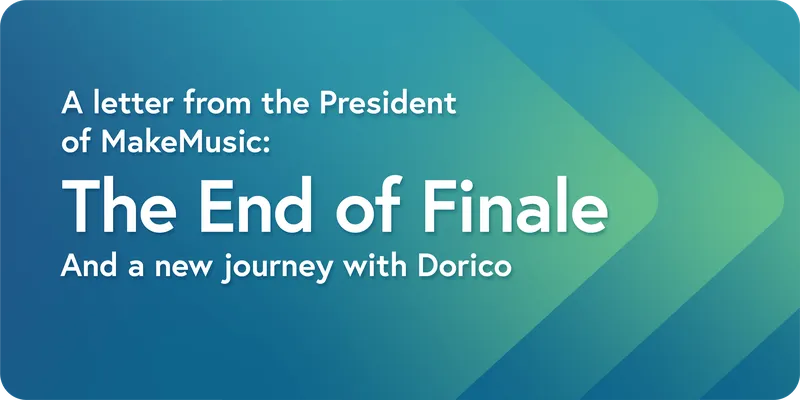 A letter from the President of MakeMusic:

The End of Finale

And a new journey with Dorico